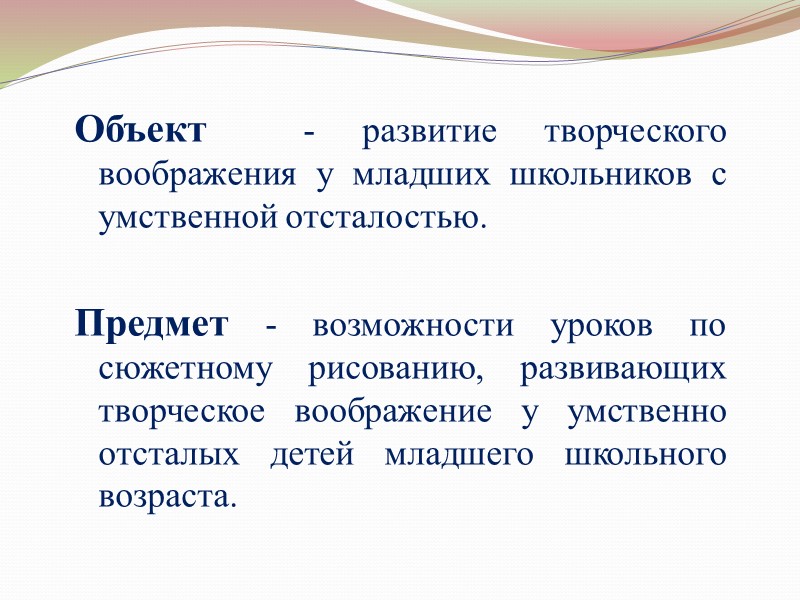 Объект - развитие творческого воображения у младших школьников с умственной отсталостью.

Предмет - возможности уроков по сюжетному рисованию, развивающих творческое воображение у умственно отсталых детей младшего школьного возраста.